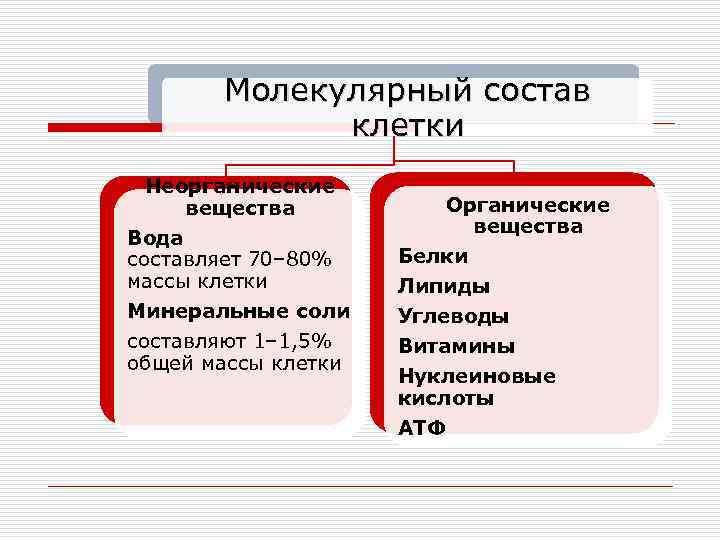 Молекулярный состав клетки

Неорганические вещества

Вода
составляет 70–80% массы клетки

Минеральные соли
составляют 1–1,5% общей массы клетки

Органические вещества

Белки

Липиды

Углеводы

Витамины

Нуклеиновые кислоты

АТФ